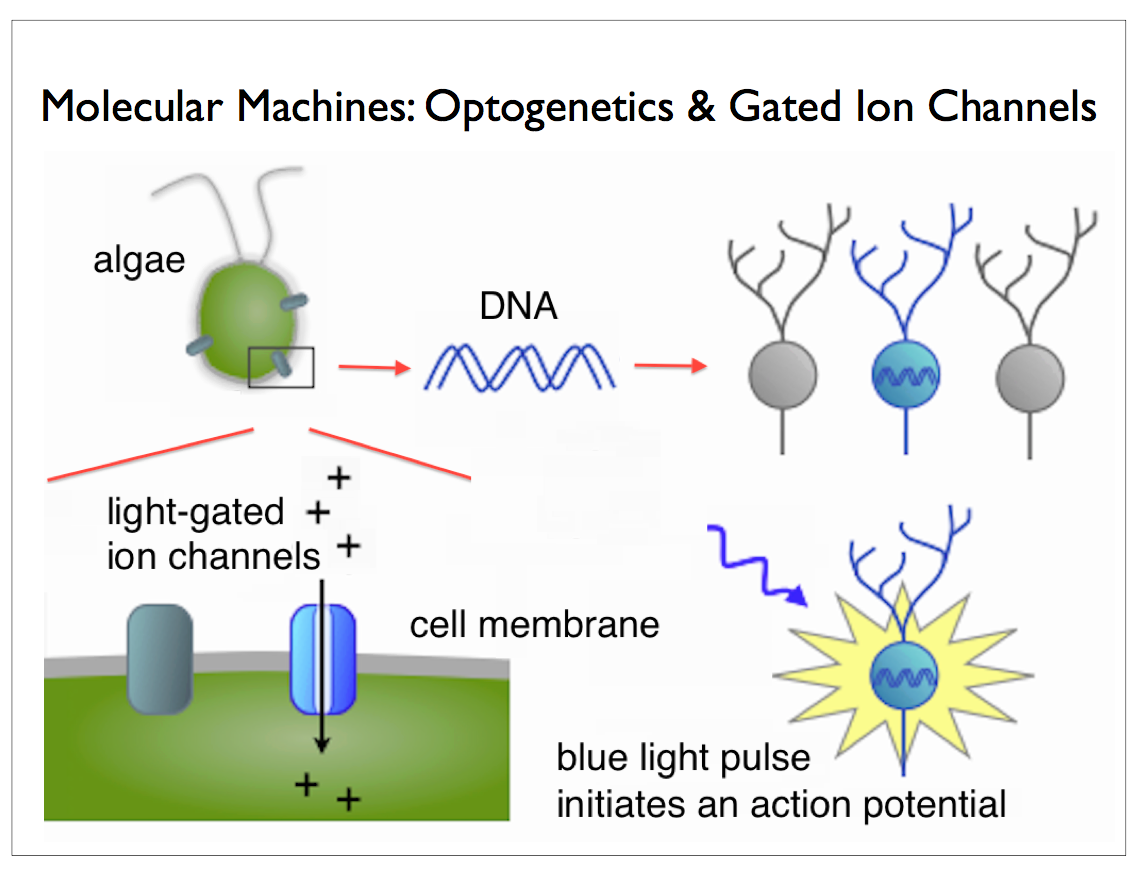 Molecular Machines: Optogenetics & Gated Ion Channels

algae

DNA

light-gated ion channels

+
+
+

cell membrane

+ +

blue light pulse initiates an action potential